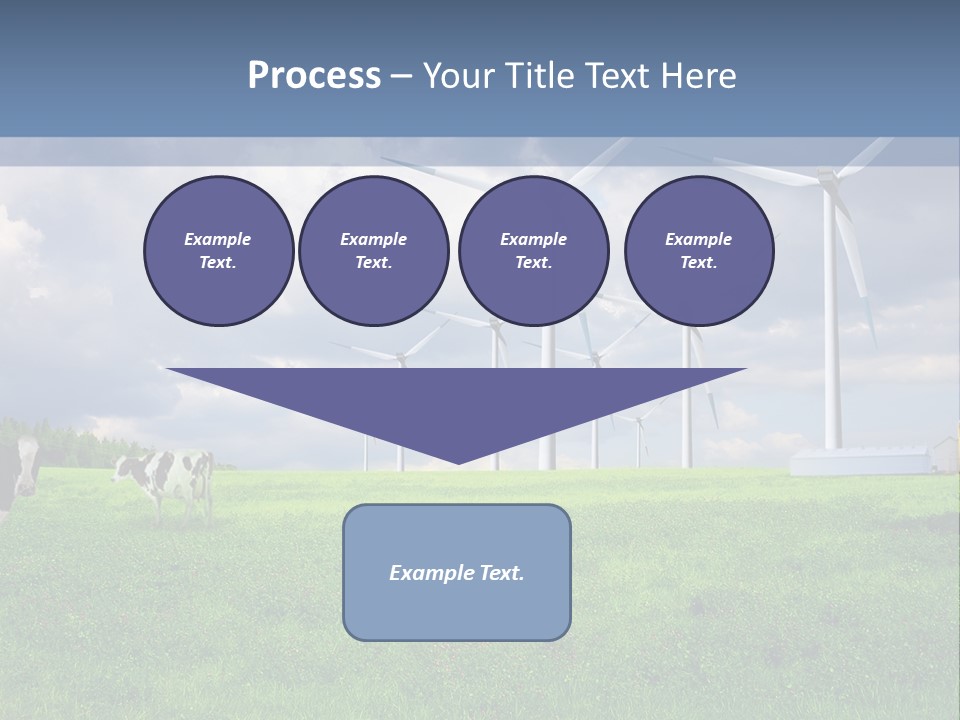 Process – Your Title Text Here

Example Text.

Example Text.

Example Text.

Example Text.

Example Text.